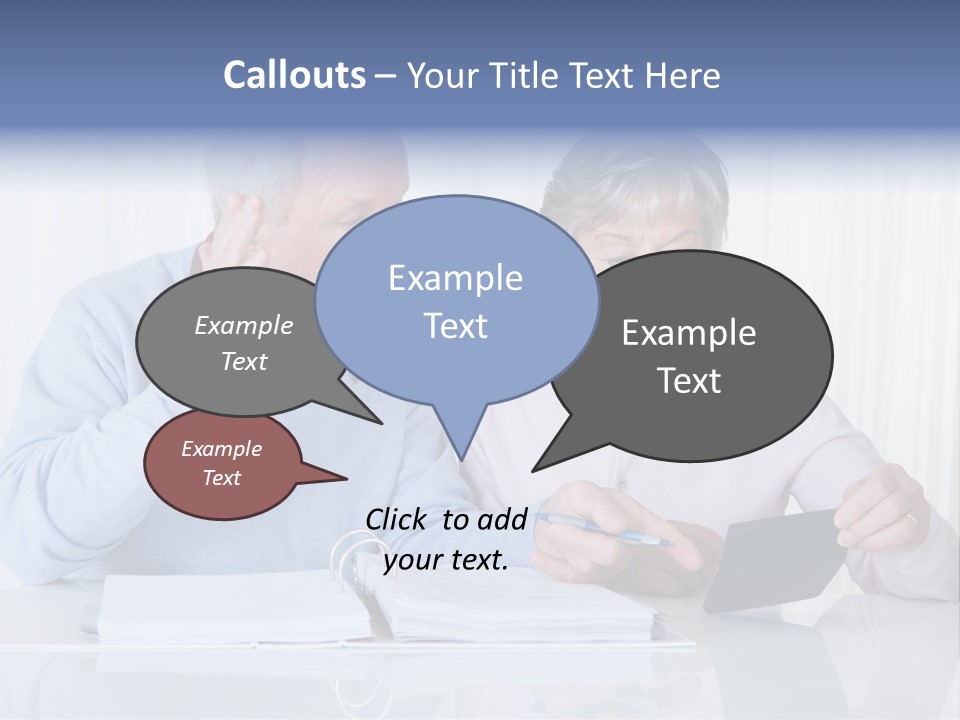 Callouts – Your Title Text Here

Example Text

Example Text

Example Text

Example Text

Click to add your text.